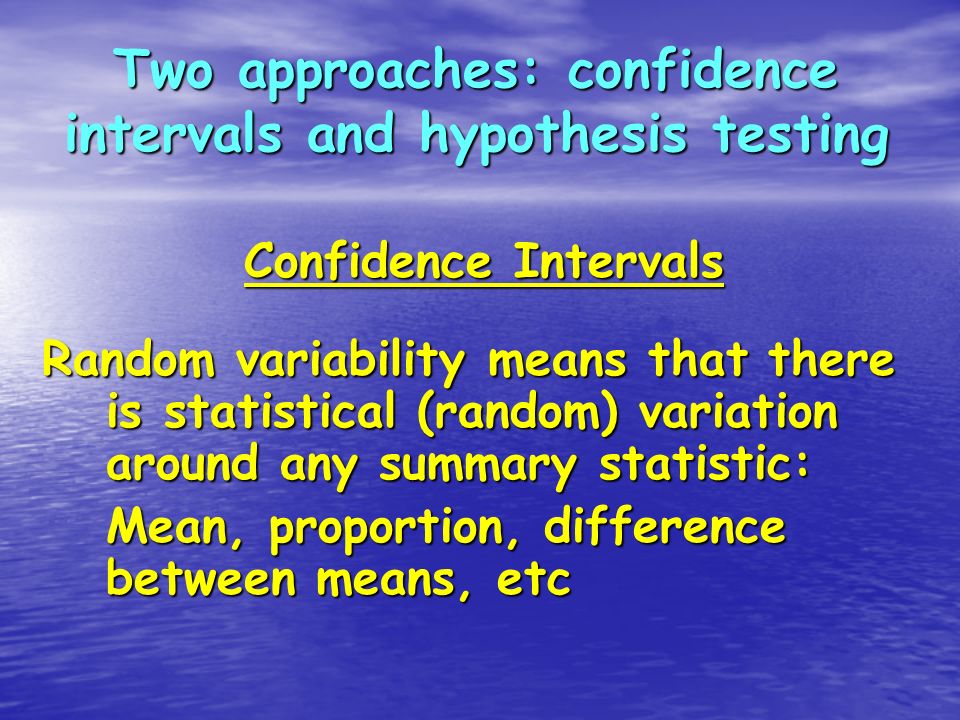 Two approaches: confidence intervals and hypothesis testing

Confidence Intervals

Random variability means that there is statistical (random) variation around any summary statistic:

Mean, proportion, difference between means, etc